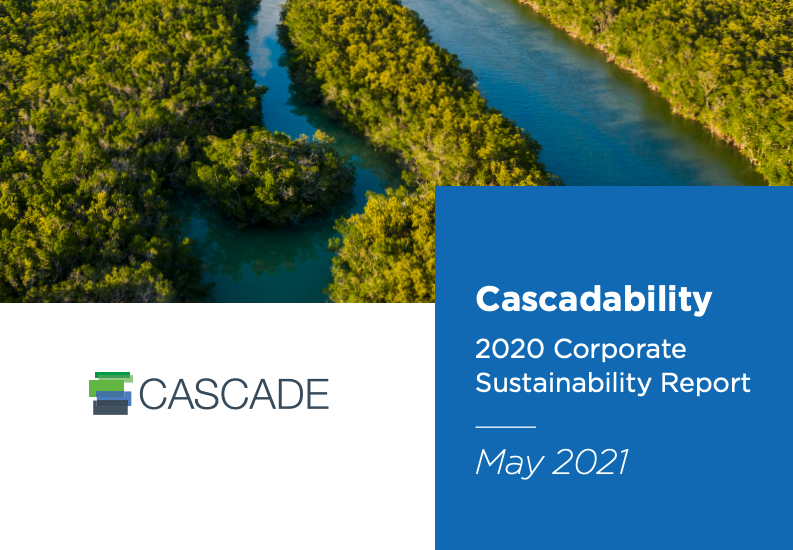 CASCADE

Cascadability

2020 Corporate Sustainability Report

May 2021